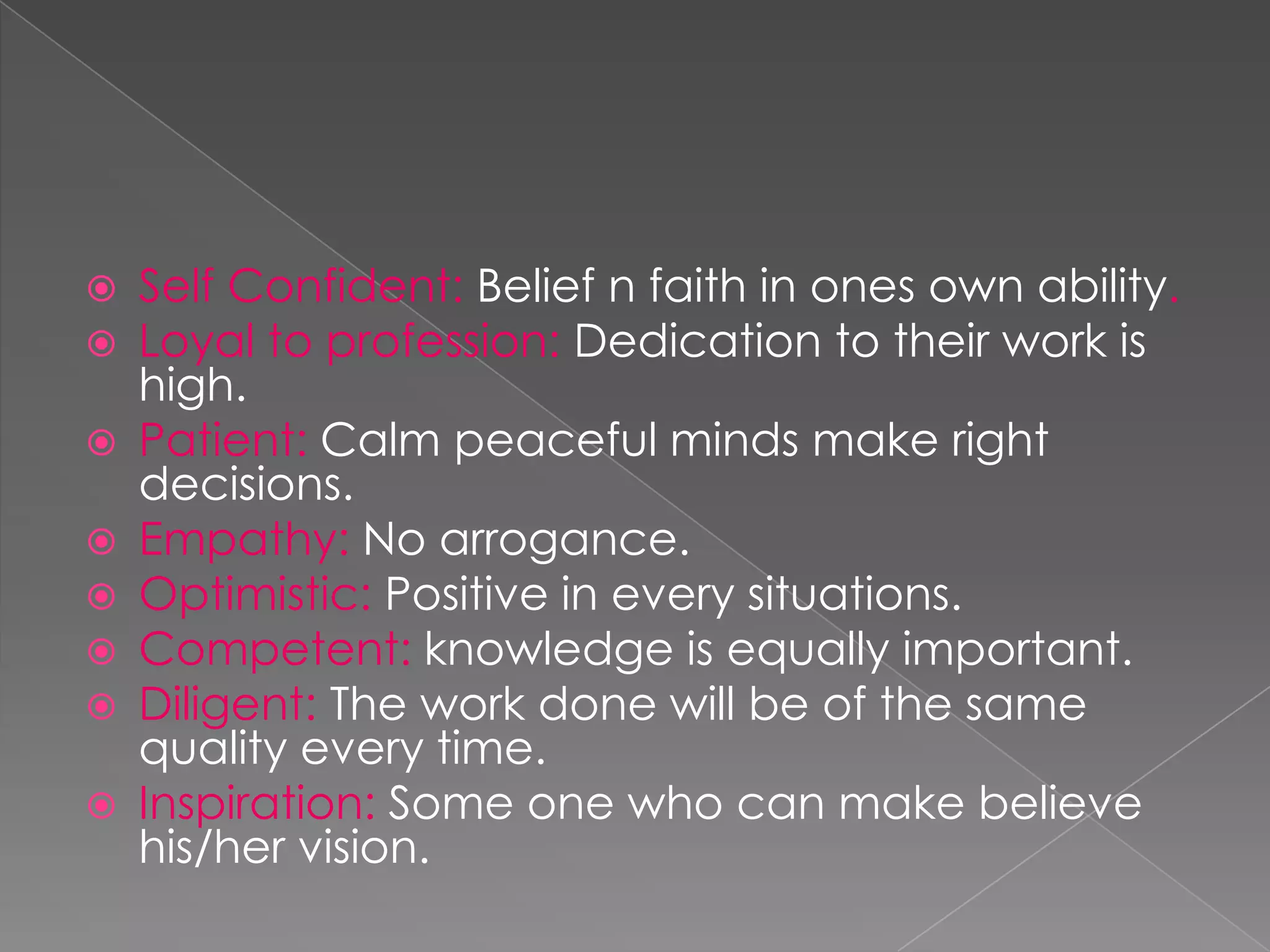 Self Confident: Belief n faith in ones own ability.
Loyal to profession: Dedication to their work is high.
Patient: Calm peaceful minds make right decisions.
Empathy: No arrogance.
Optimistic: Positive in every situations.
Competent: knowledge is equally important.
Diligent: The work done will be of the same quality every time.
Inspiration: Some one who can make believe his/her vision.